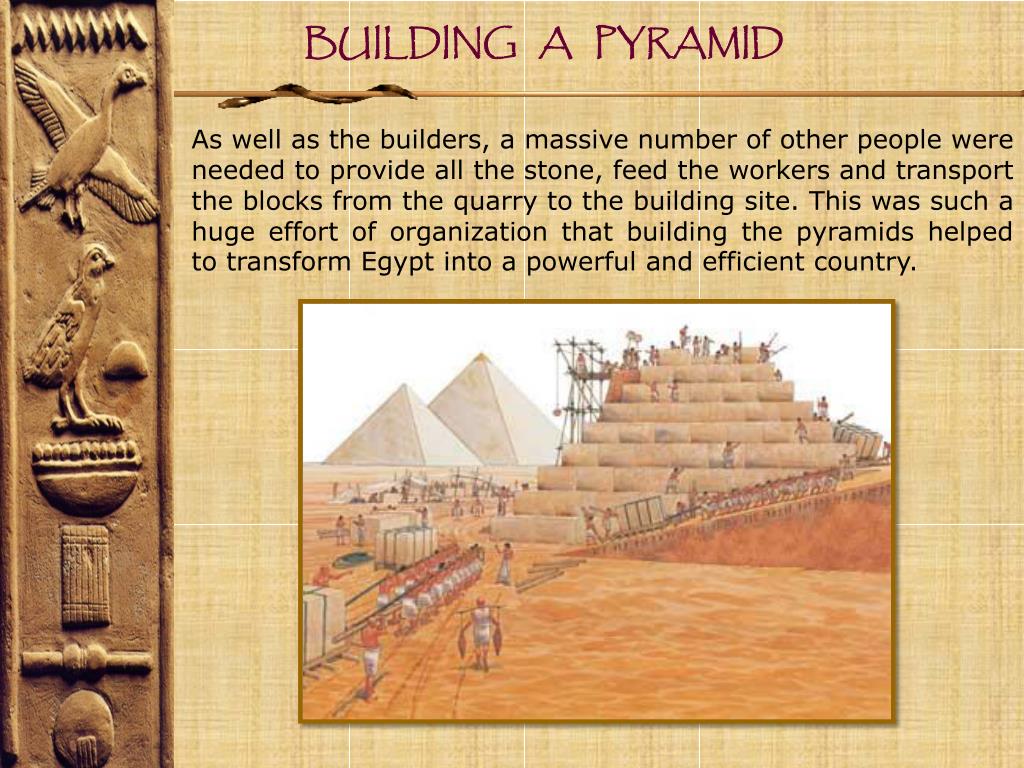 BUILDING A PYRAMID

As well as the builders, a massive number of other people were needed to provide all the stone, feed the workers and transport the blocks from the quarry to the building site. This was such a huge effort of organization that building the pyramids helped to transform Egypt into a powerful and efficient country.